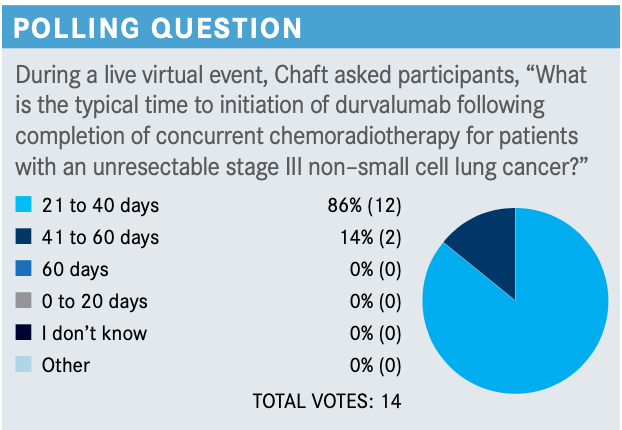 POLLING QUESTION

During a live virtual event, Chaft asked participants, “What is the typical time to initiation of durvalumab following completion of concurrent chemoradiotherapy for patients with an unresectable stage III non–small cell lung cancer?”

| | |
|---|---|
| 21 to 40 days | 86% (12) |
| 41 to 60 days | 14% (2) |
| 60 days | 0% (0) |
| 0 to 20 days | 0% (0) |
| I don’t know | 0% (0) |
| Other | 0% (0) |

TOTAL VOTES: 14